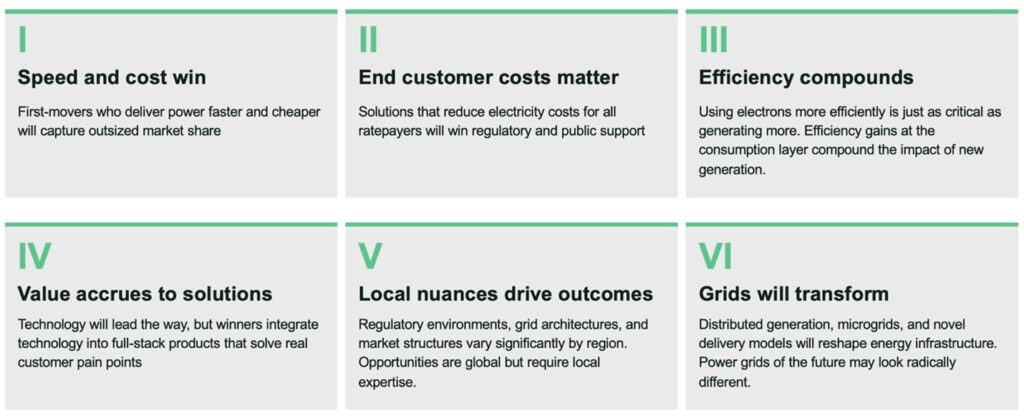 I

Speed and cost win

First-movers who deliver power faster and cheaper will capture outsized market share

II

End customer costs matter

Solutions that reduce electricity costs for all ratepayers will win regulatory and public support

III

Efficiency compounds

Using electrons more efficiently is just as critical as generating more. Efficiency gains at the consumption layer compound the impact of new generation.

IV

Value accrues to solutions

Technology will lead the way, but winners integrate technology into full-stack products that solve real customer pain points

V

Local nuances drive outcomes

Regulatory environments, grid architectures, and market structures vary significantly by region. Opportunities are global but require local expertise.

VI

Grids will transform

Distributed generation, microgrids, and novel delivery models will reshape energy infrastructure. Power grids of the future may look radically different.